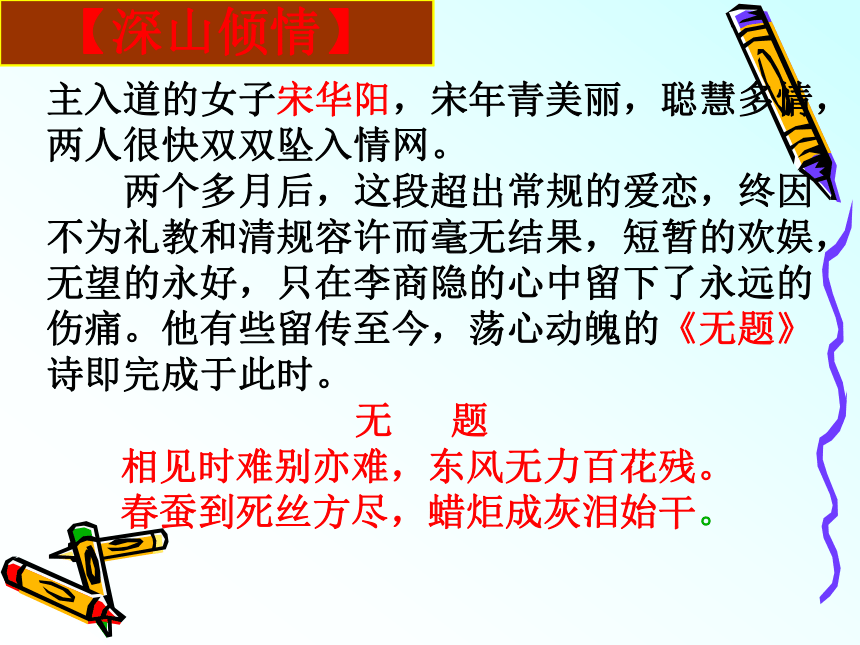 【深山倾情】

主入道的女子宋华阳，宋年青美丽，聪慧多情，两人很快双双坠入情网。

两个多月后，这段超出常规的爱恋，终因不为礼教和清规容许而毫无结果，短暂的欢娱，无望的永好，只在李商隐的心中留下了永远的伤痛。他有些留传至今，荡心动魄的《无题》诗即完成于此时。

无　题

相见时难别亦难，东风无力百花残。
春蚕到死丝方尽，蜡炬成灰泪始干。